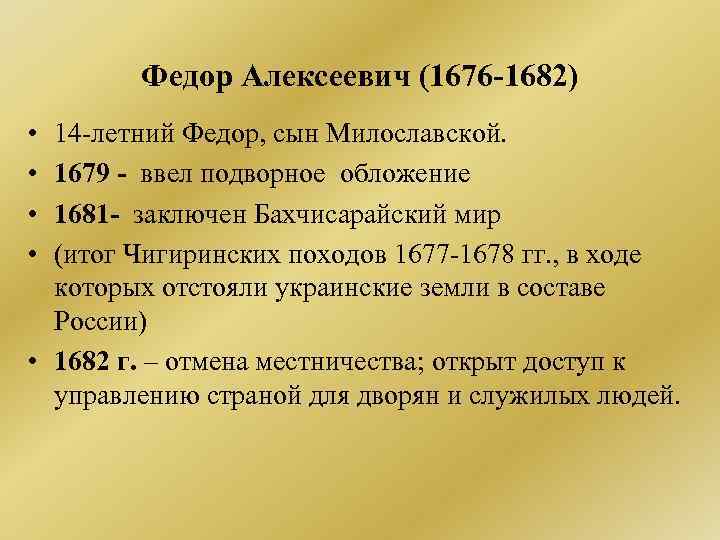 Федор Алексеевич (1676-1682)

• 14-летний Федор, сын Милославской.
• 1679 - ввел подворное обложение
• 1681- заключен Бахчисарайский мир
• (итог Чигиринских походов 1677-1678 гг., в ходе которых отстояли украинские земли в составе России)
• 1682 г. – отмена местничества; открыт доступ к управлению страной для дворян и служилых людей.